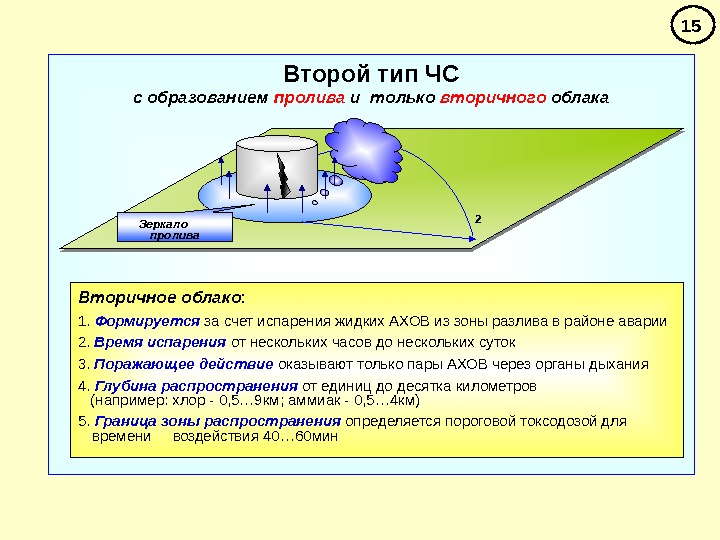 15

Второй тип ЧС
с образованием пролива и только вторичного облака

Зеркало пролива

2

Вторичное облако:

1. Формируется за счет испарения жидких АХОВ из зоны разлива в районе аварии

2. Время испарения от нескольких часов до нескольких суток

3. Поражающее действие оказывают только пары АХОВ через органы дыхания

4. Глубина распространения от единиц до десятка километров (например: хлор - 0,5…9км; аммиак - 0,5…4км)

5. Граница зоны распространения определяется пороговой токсодозой для времени воздействия 40…60мин